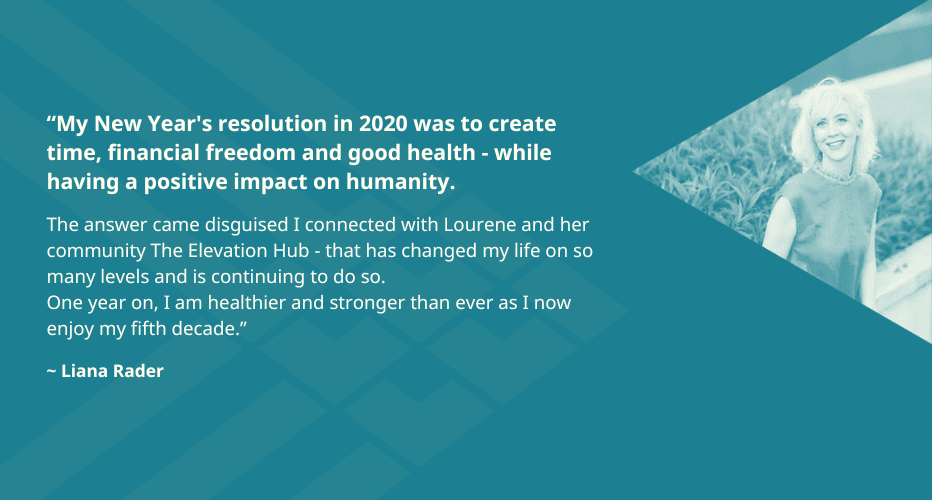 “My New Year's resolution in 2020 was to create time, financial freedom and good health - while having a positive impact on humanity.

The answer came disguised I connected with Lourene and her community The Elevation Hub - that has changed my life on so many levels and is continuing to do so.
One year on, I am healthier and stronger than ever as I now enjoy my fifth decade.”

~ Liana Rader